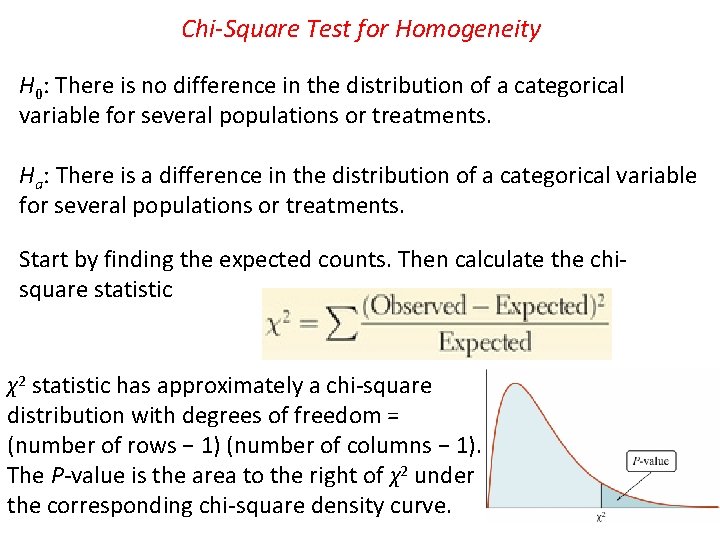 Chi-Square Test for Homogeneity

$H_0$: There is no difference in the distribution of a categorical variable for several populations or treatments.

$H_a$: There is a difference in the distribution of a categorical variable for several populations or treatments.

Start by finding the expected counts. Then calculate the chi-square statistic

$\chi^2 = \sum \frac{(\text{Observed} - \text{Expected})^2}{\text{Expected}}$

$\chi^2$ statistic has approximately a chi-square distribution with degrees of freedom = (number of rows − 1) (number of columns − 1). The $P$-value is the area to the right of $\chi^2$ under the corresponding chi-square density curve.

$P$-value

$\chi^2$